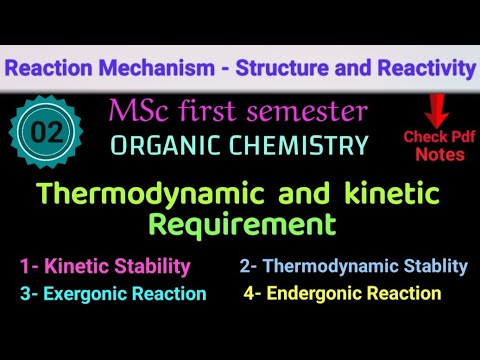 Reaction Mechanism - Structure and Reactivity

02

MSc first semester
ORGANIC CHEMISTRY

Check Pdf Notes

Thermodynamic and kinetic Requirement

1- Kinetic Stability
2- Thermodynamic Stablity
3- Exergonic Reaction
4- Endergonic Reaction